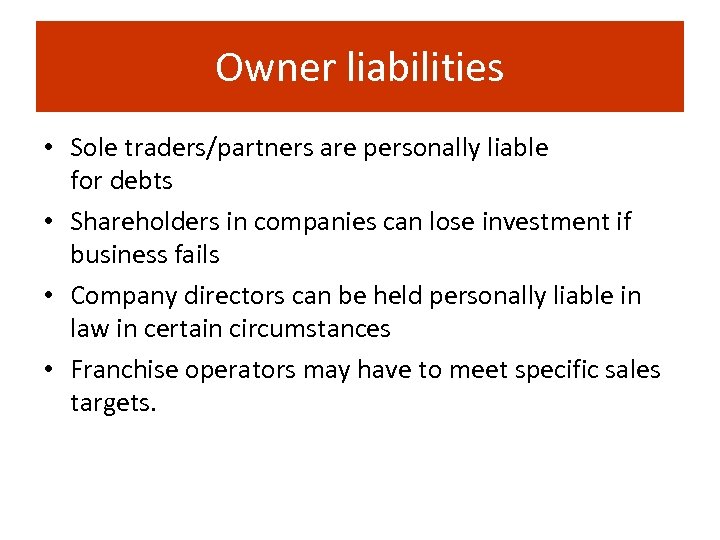 Owner liabilities

• Sole traders/partners are personally liable for debts
• Shareholders in companies can lose investment if business fails
• Company directors can be held personally liable in law in certain circumstances
• Franchise operators may have to meet specific sales targets.